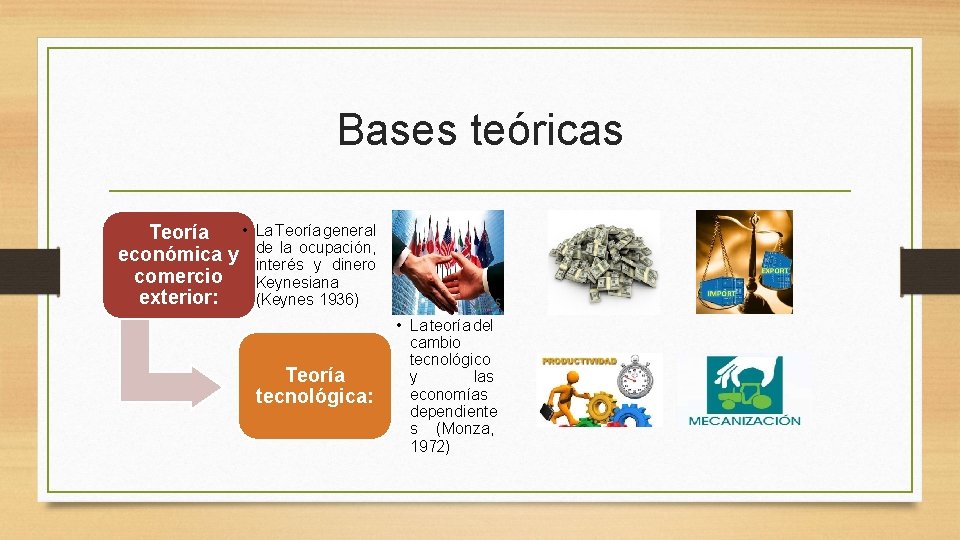 Bases teóricas

Teoría económica y comercio exterior:

• La Teoría general de la ocupación, interés y dinero Keynesiana (Keynes 1936)

EXPORT
IMPORT

Teoría tecnológica:

• La teoría del cambio tecnológico y las economías dependientes (Monza, 1972)

PRODUCTIVIDAD

MECANIZACIÓN